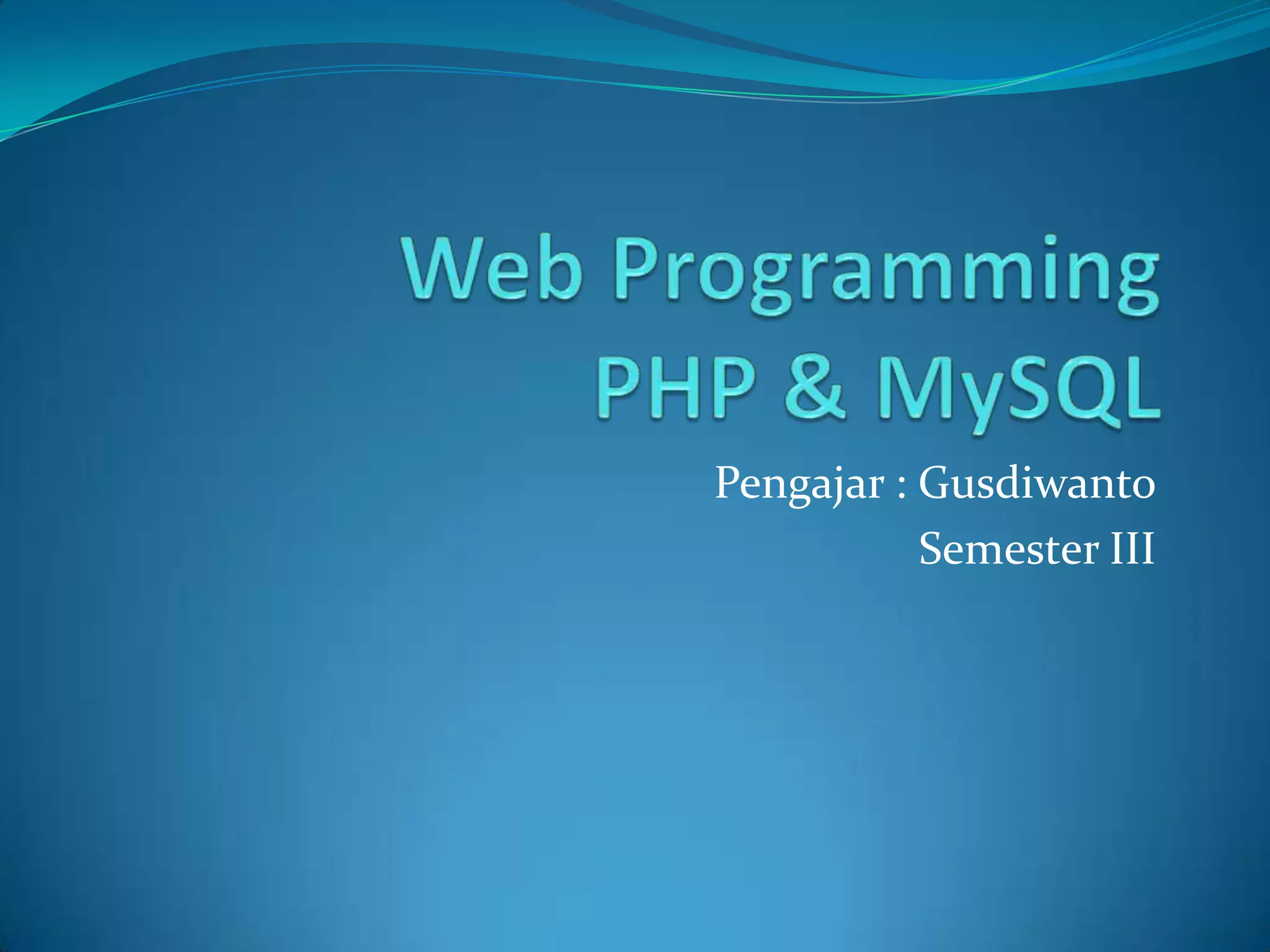 Web Programming
PHP & MySQL

Pengajar : Gusdiwanto
Semester III